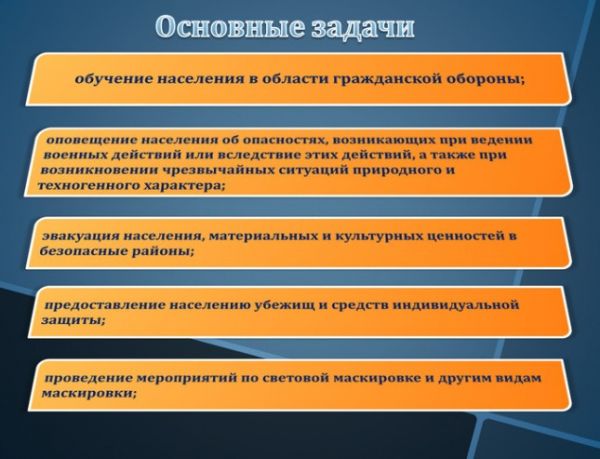 Основные задачи

обучение населения в области гражданской обороны;

оповещение населения об опасностях, возникающих при ведении военных действий или вследствие этих действий, а также при возникновении чрезвычайных ситуаций природного и техногенного характера;

эвакуация населения, материальных и культурных ценностей в безопасные районы;

предоставление населению убежищ и средств индивидуальной защиты;

проведение мероприятий по световой маскировке и другим видам маскировки;